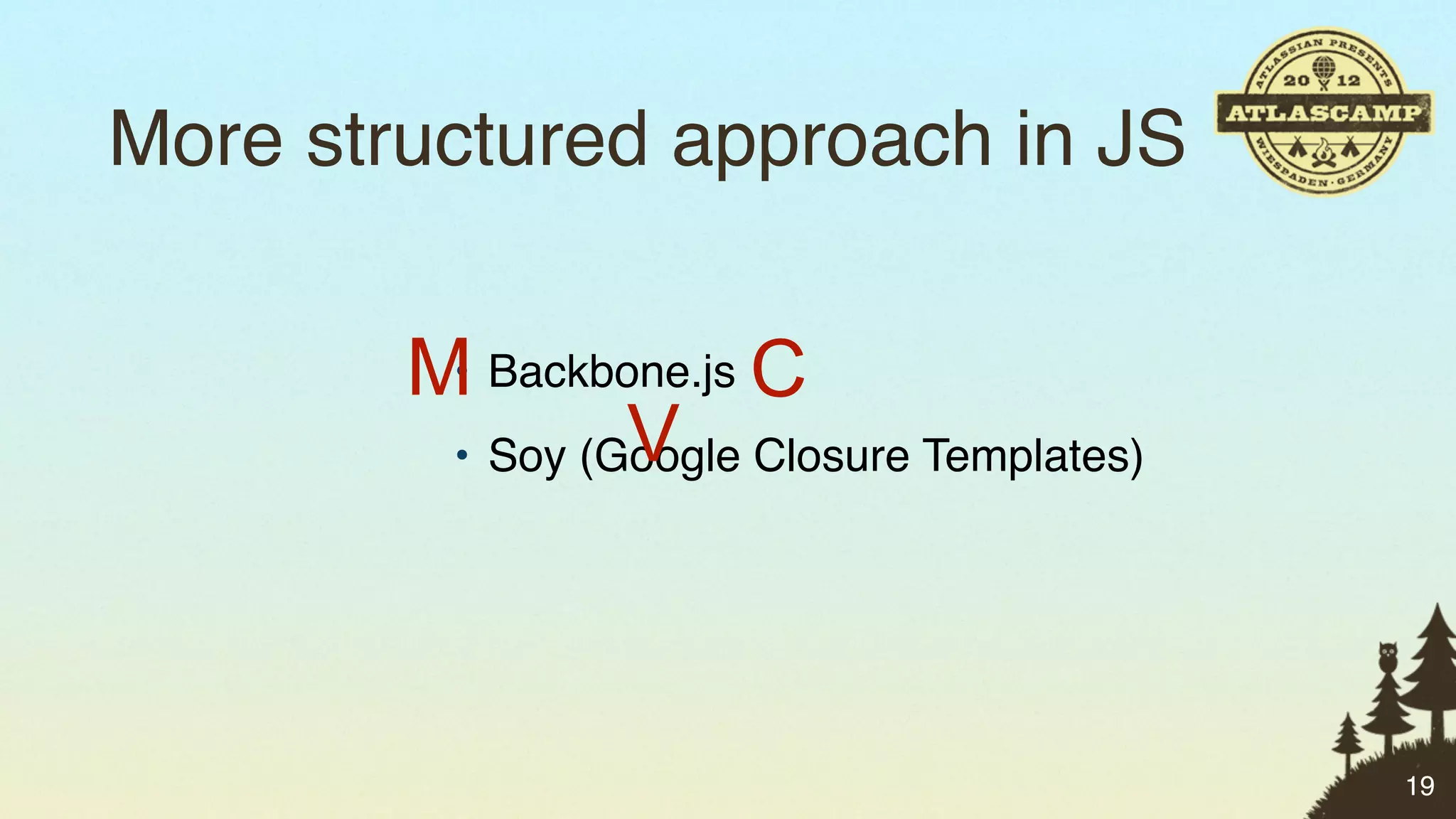 More structured approach in JS

ATLASSIAN PRESENTS 20 12 ATLASCAMP WIESBADEN · GERMANY

M • Backbone.js C

V

• Soy (Google Closure Templates)

19